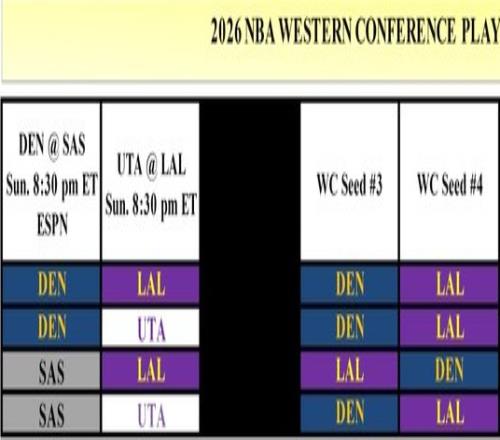 2026 NBA WESTERN CONFERENCE PLAY

| DEN @ SAS Sun. 8:30 pm ET ESPN | UTA @ LAL Sun. 8:30 pm ET | | WC Seed #3 | WC Seed #4 |
|---|---|---|---|---|
| DEN | LAL | | DEN | LAL |
| DEN | UTA | | DEN | LAL |
| SAS | LAL | | LAL | DEN |
| SAS | UTA | | DEN | LAL |